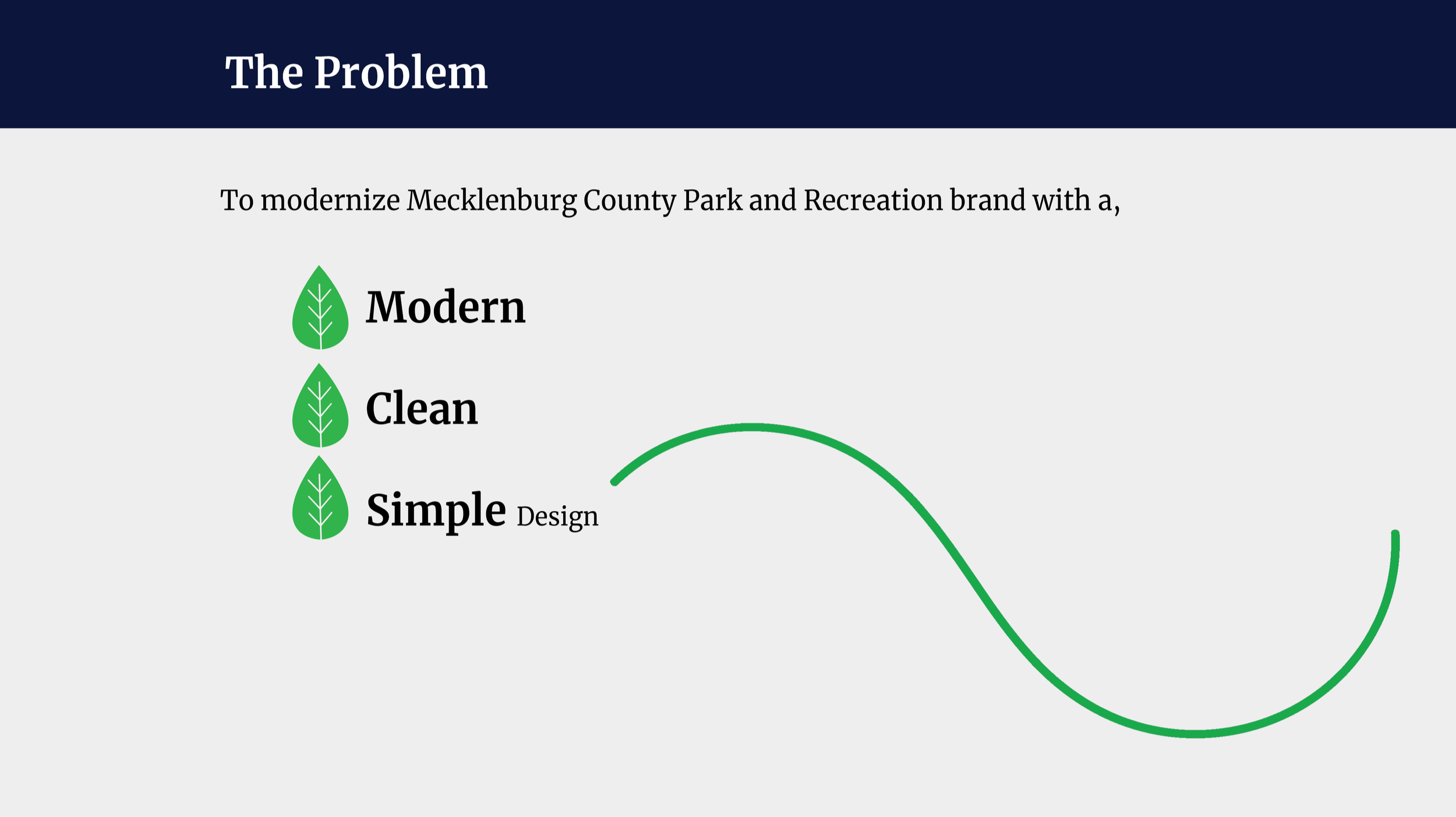 The Problem

To modernize Mecklenburg County Park and Recreation brand with a,

Modern

Clean

Simple Design